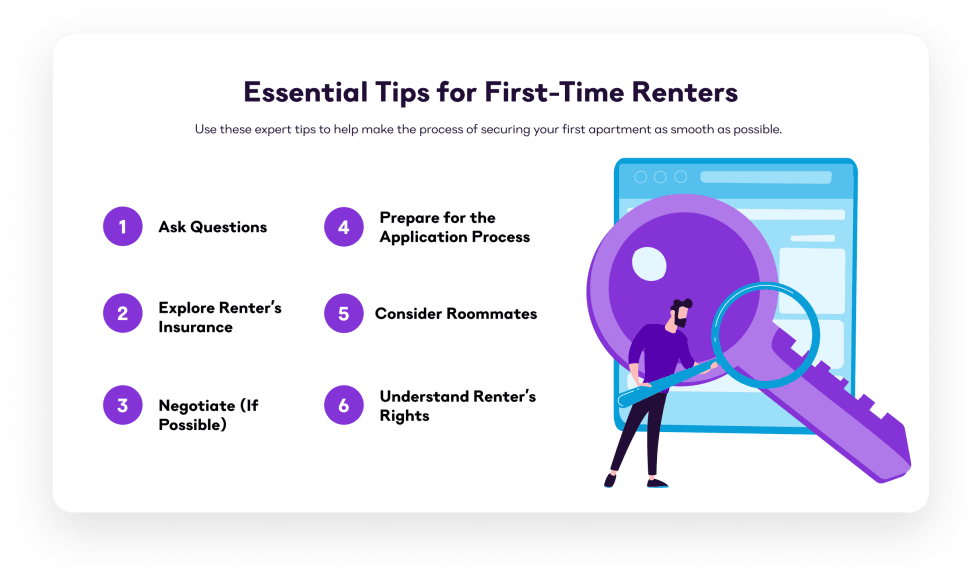 Essential Tips for First-Time Renters

Use these expert tips to help make the process of securing your first apartment as smooth as possible.

1 Ask Questions

2 Explore Renter's Insurance

3 Negotiate (If Possible)

4 Prepare for the Application Process

5 Consider Roommates

6 Understand Renter's Rights